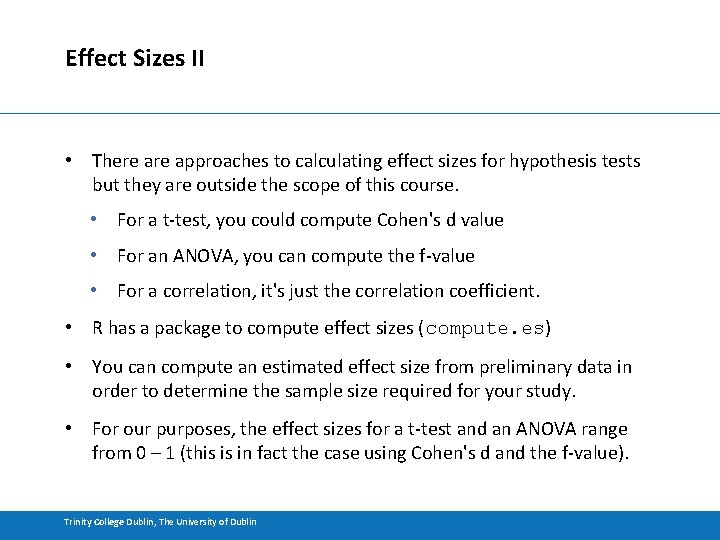 Effect Sizes II

• There are approaches to calculating effect sizes for hypothesis tests but they are outside the scope of this course.

• For a t-test, you could compute Cohen's d value

• For an ANOVA, you can compute the f-value

• For a correlation, it's just the correlation coefficient.

• R has a package to compute effect sizes (compute.es)

• You can compute an estimated effect size from preliminary data in order to determine the sample size required for your study.

• For our purposes, the effect sizes for a t-test and an ANOVA range from 0 – 1 (this is in fact the case using Cohen's d and the f-value).

Trinity College Dublin, The University of Dublin